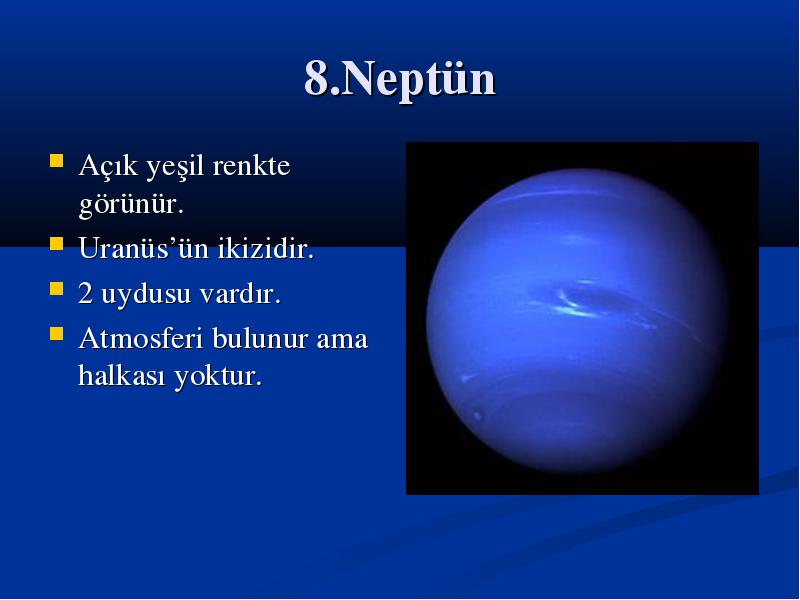 8.Neptün

- Açık yeşil renkte görünür.
- Uranüs’ün ikizidir.
- 2 uydusu vardır.
- Atmosferi bulunur ama halkası yoktur.